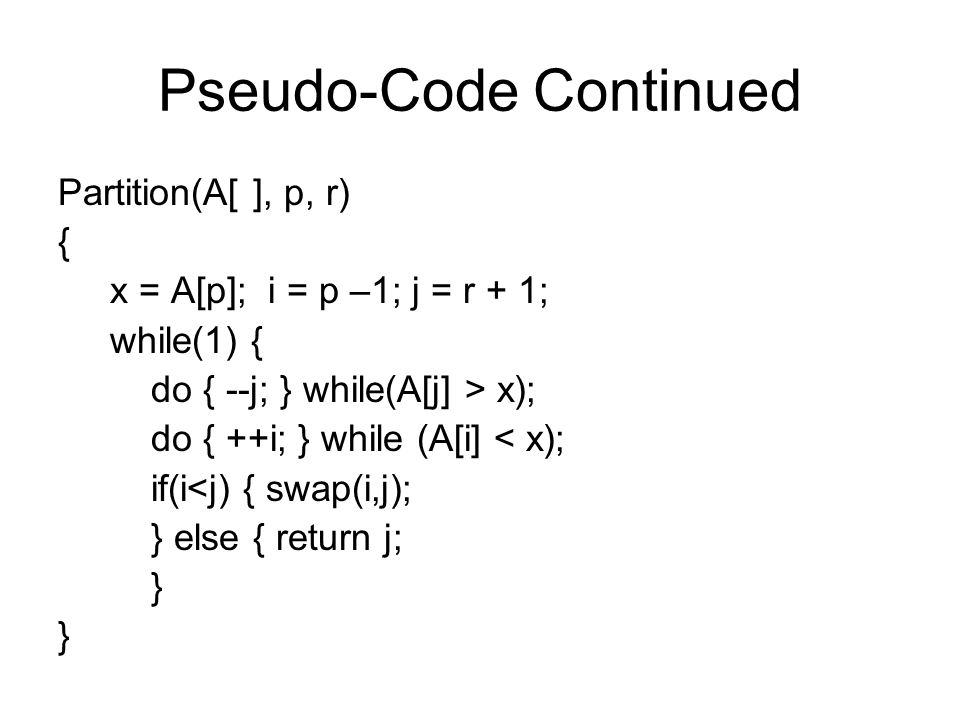 Pseudo-Code Continued

Partition(A[ ], p, r)
{
x = A[p]; i = p –1; j = r + 1;
while(1) {
do { --j; } while(A[j] > x);
do { ++i; } while (A[i] < x);
if(i<j) { swap(i,j);
} else { return j;
}
}